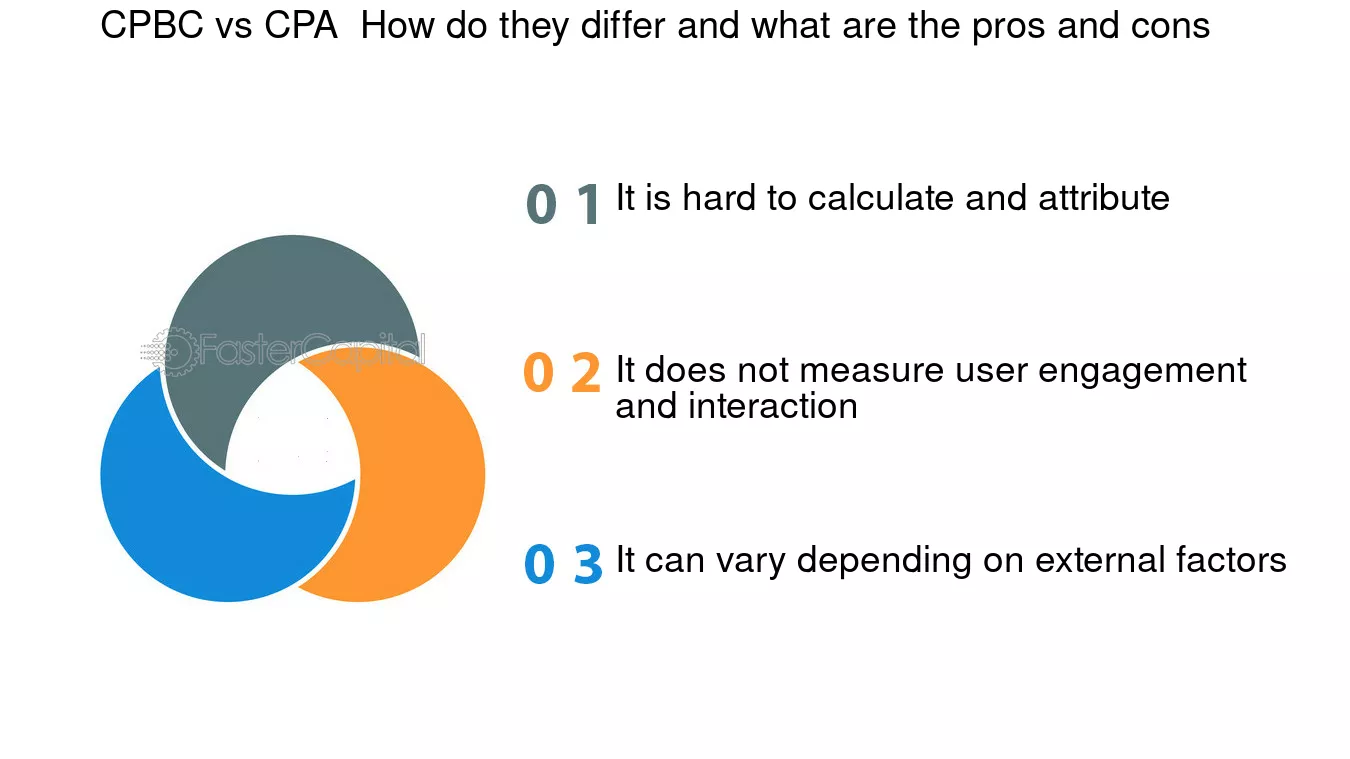 CPBC vs CPA  How do they differ and what are the pros and cons

0 1 It is hard to calculate and attribute

0 2 It does not measure user engagement and interaction

0 3 It can vary depending on external factors

FasterCapital